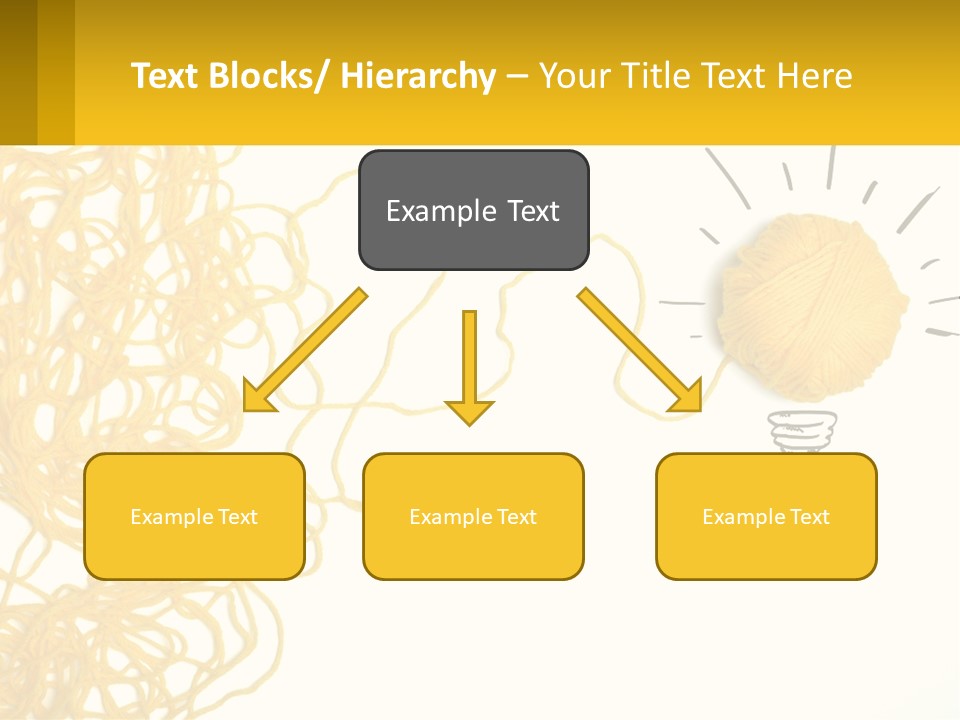 Text Blocks/ Hierarchy – Your Title Text Here

Example Text

Example Text

Example Text

Example Text